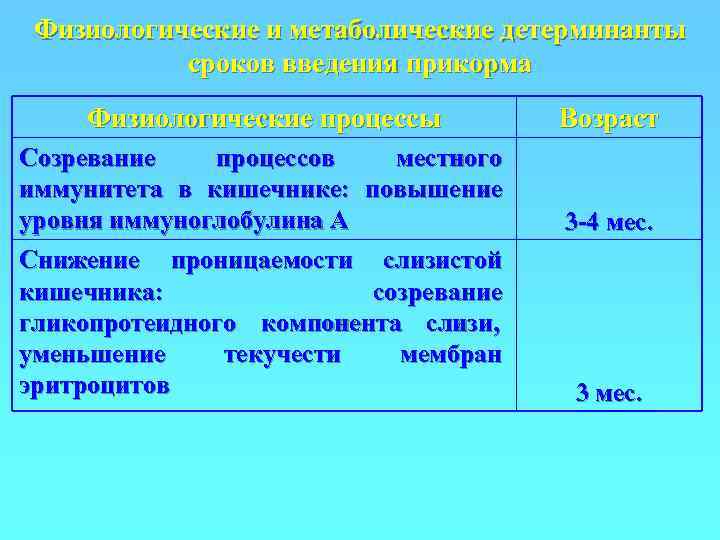 Физиологические и метаболические детерминанты сроков введения прикорма

| Физиологические процессы | Возраст |
|---|---|
| Созревание процессов местного иммунитета в кишечнике: повышение уровня иммуноглобулина А | 3-4 мес. |
| Снижение проницаемости слизистой кишечника: созревание гликопротеидного компонента слизи, уменьшение текучести мембран эритроцитов | 3 мес. |